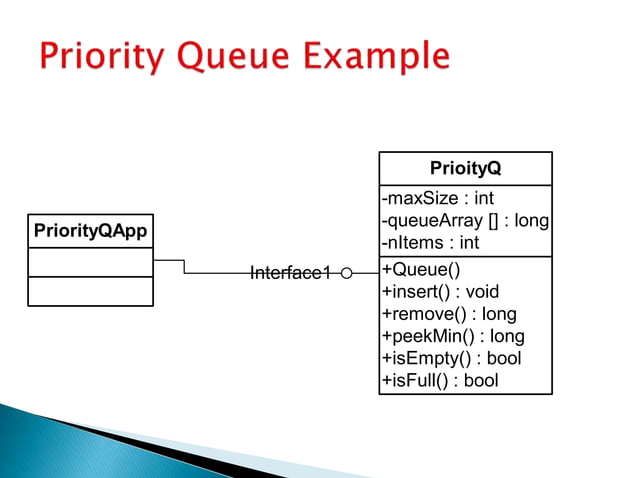 Priority Queue Example

PriorityQApp

Interface1

PrioityQ

-maxSize : int
-queueArray [] : long
-nItems : int

+Queue()
+insert() : void
+remove() : long
+peekMin() : long
+isEmpty() : bool
+isFull() : bool